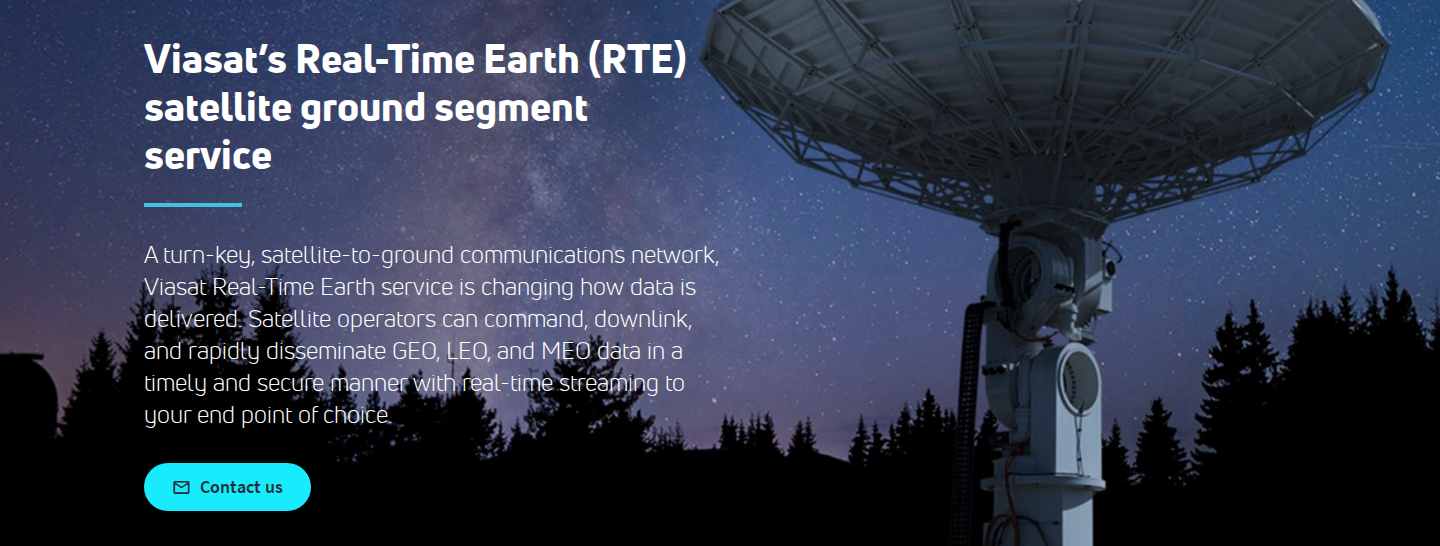 Viasat's Real-Time Earth (RTE) satellite ground segment service

A turn-key, satellite-to-ground communications network, Viasat Real-Time Earth service is changing how data is delivered. Satellite operators can command, downlink, and rapidly disseminate GEO, LEO, and MEO data in a timely and secure manner with real-time streaming to your end point of choice.

Contact us